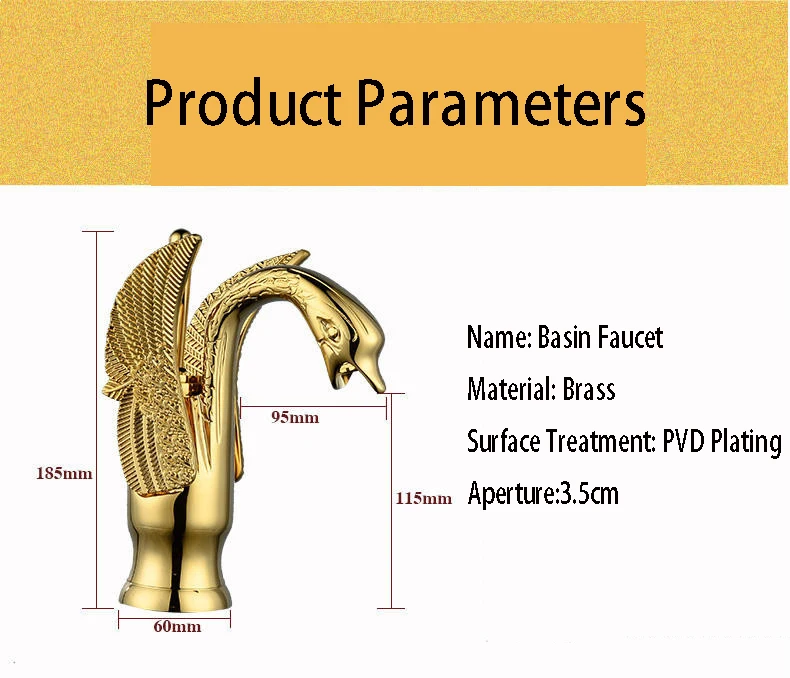 Product Parameters

185mm

95mm

115mm

60mm

Name: Basin Faucet

Material: Brass

Surface Treatment: PVD Plating

Aperture:3.5cm